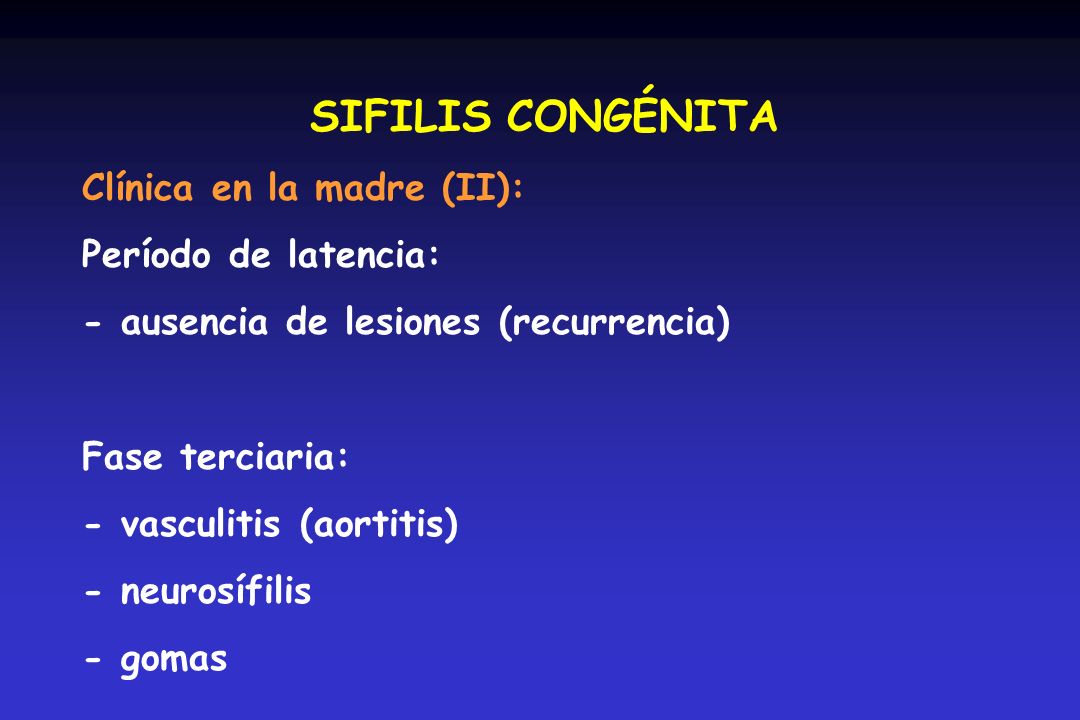 SIFILIS CONGÉNITA

Clínica en la madre (II):

Período de latencia:

- ausencia de lesiones (recurrencia)

Fase terciaria:

- vasculitis (aortitis)

- neurosífilis

- gomas